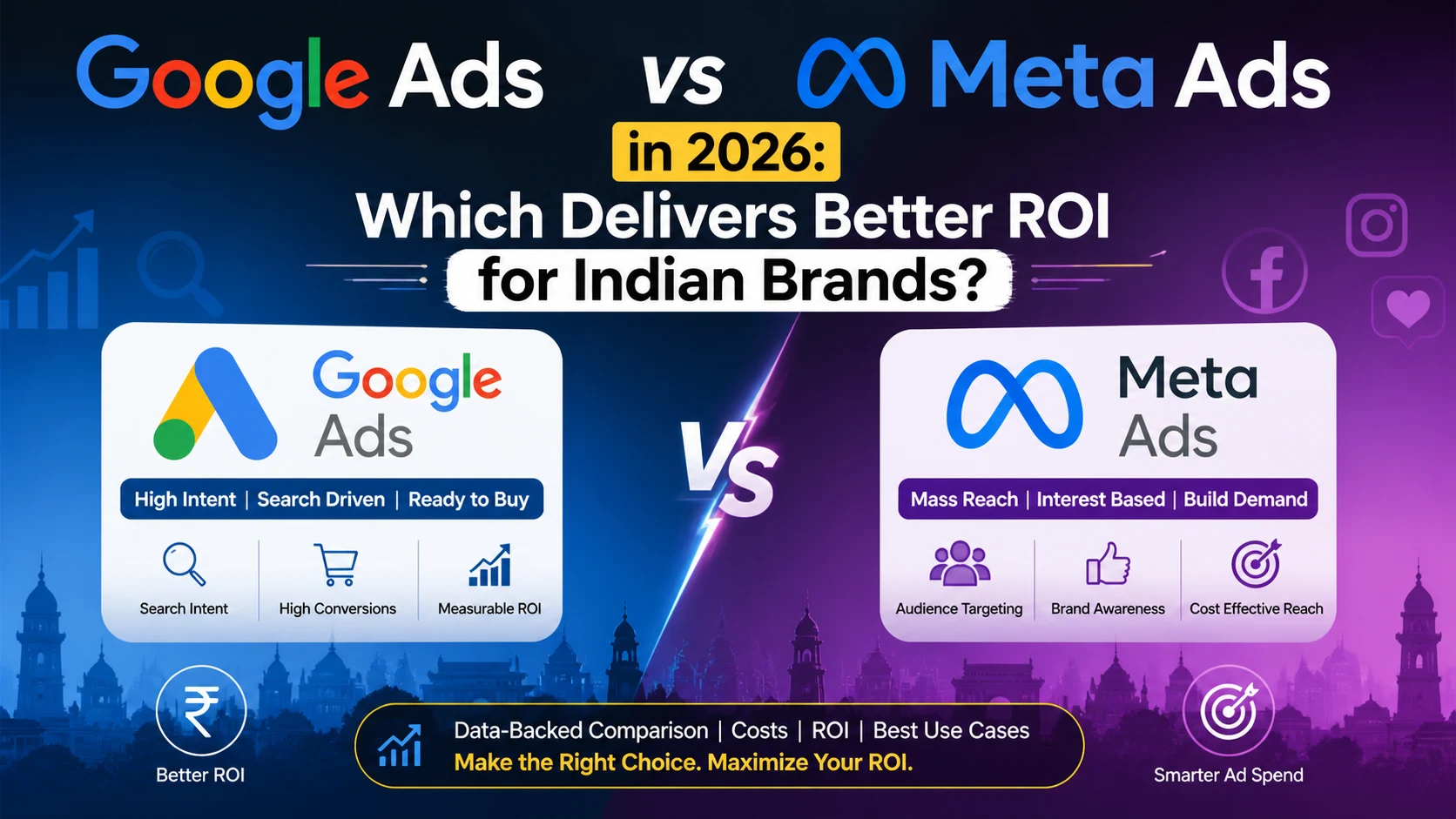 Google Ads vs Meta Ads
in 2026:
Which Delivers Better ROI
for Indian Brands?

Google Ads
High Intent | Search Driven | Ready to Buy
Search Intent
High Conversions
Measurable ROI

VS

Meta Ads
Mass Reach | Interest Based | Build Demand
Audience Targeting
Brand Awareness
Cost Effective Reach

₹
Better ROI

Data-Backed Comparison | Costs | ROI | Best Use Cases
Make the Right Choice. Maximize Your ROI.

Smarter Ad Spend